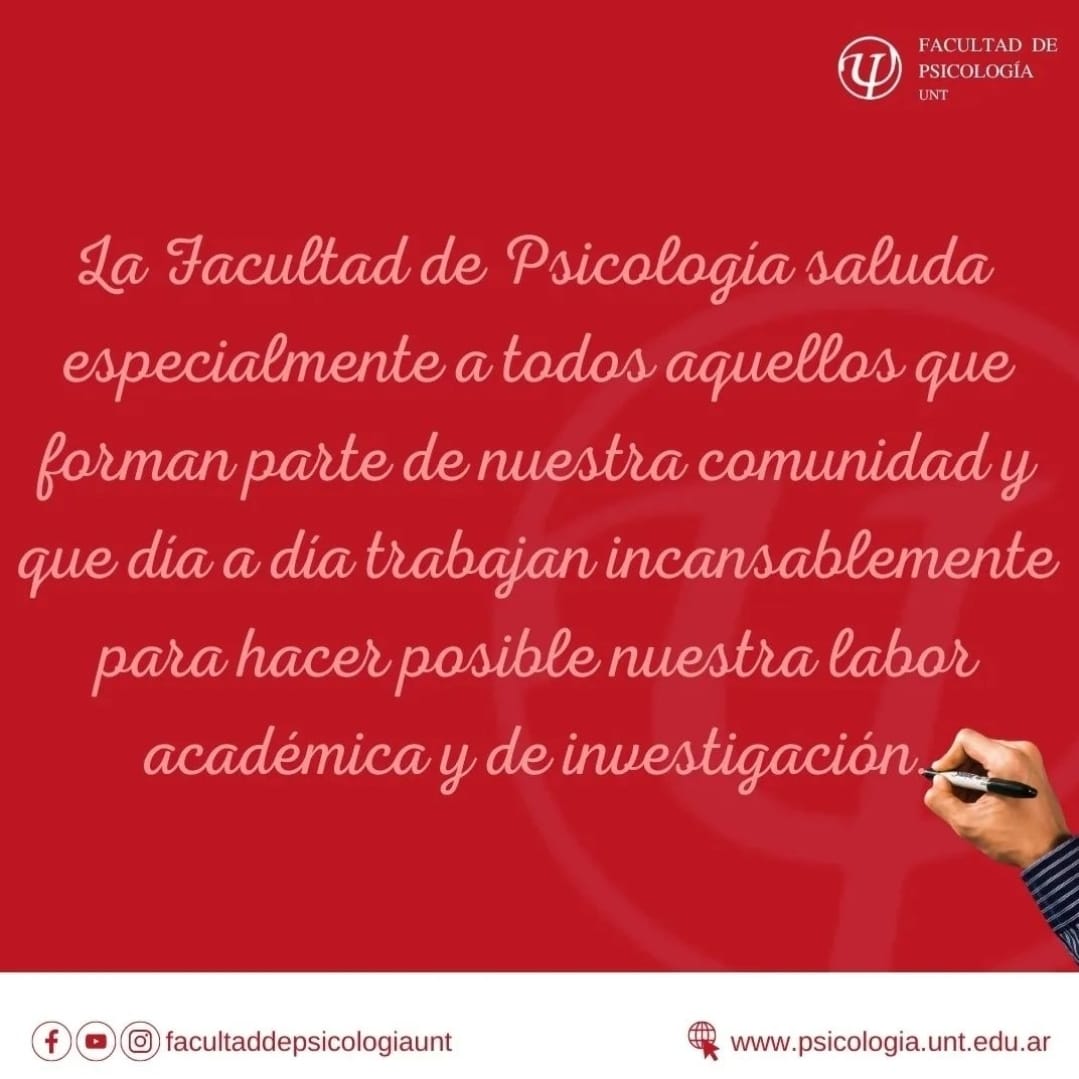 FACULTAD DE PSICOLOGÍA UNT

La Facultad de Psicología saluda especialmente a todos aquellos que forman parte de nuestra comunidad y que día a día trabajan incansablemente para hacer posible nuestra labor académica y de investigación.

facultaddepsicologiaunt

www.psicologia.unt.edu.ar